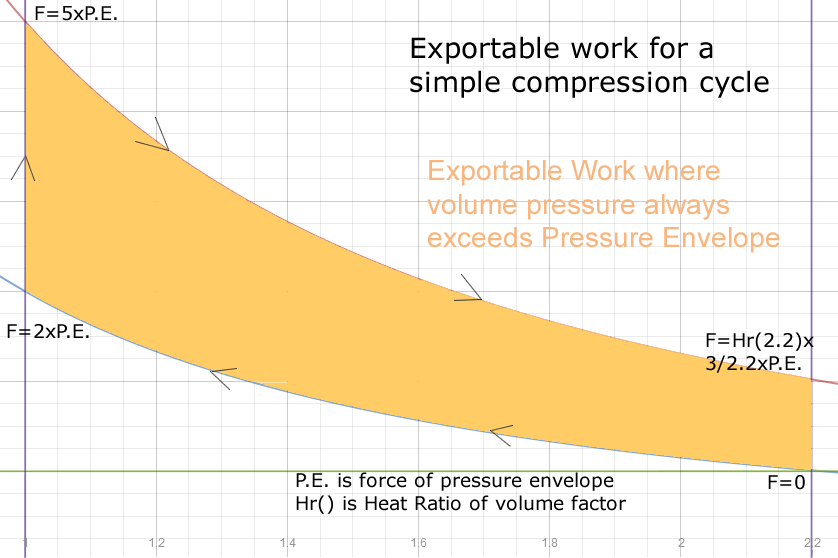 F=5xP.E.

Exportable work for a simple compression cycle

Exportable Work where volume pressure always exceeds Pressure Envelope

F=2xP.E.

F=Hr(2.2)x 3/2.2xP.E.

P.E. is force of pressure envelope
Hr() is Heat Ratio of volume factor

F=0

1
1.2
1.4
1.6
1.8
2
2.2